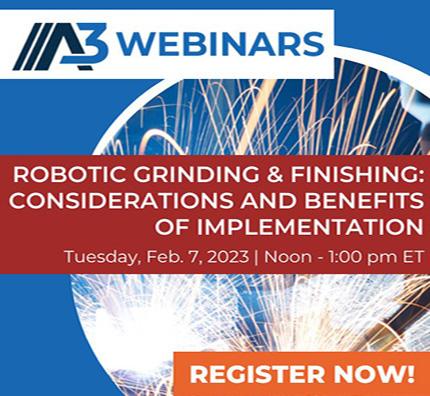 A3 WEBINARS

ROBOTIC GRINDING & FINISHING: CONSIDERATIONS AND BENEFITS OF IMPLEMENTATION

Tuesday, Feb. 7, 2023 | Noon - 1:00 pm ET

REGISTER NOW!